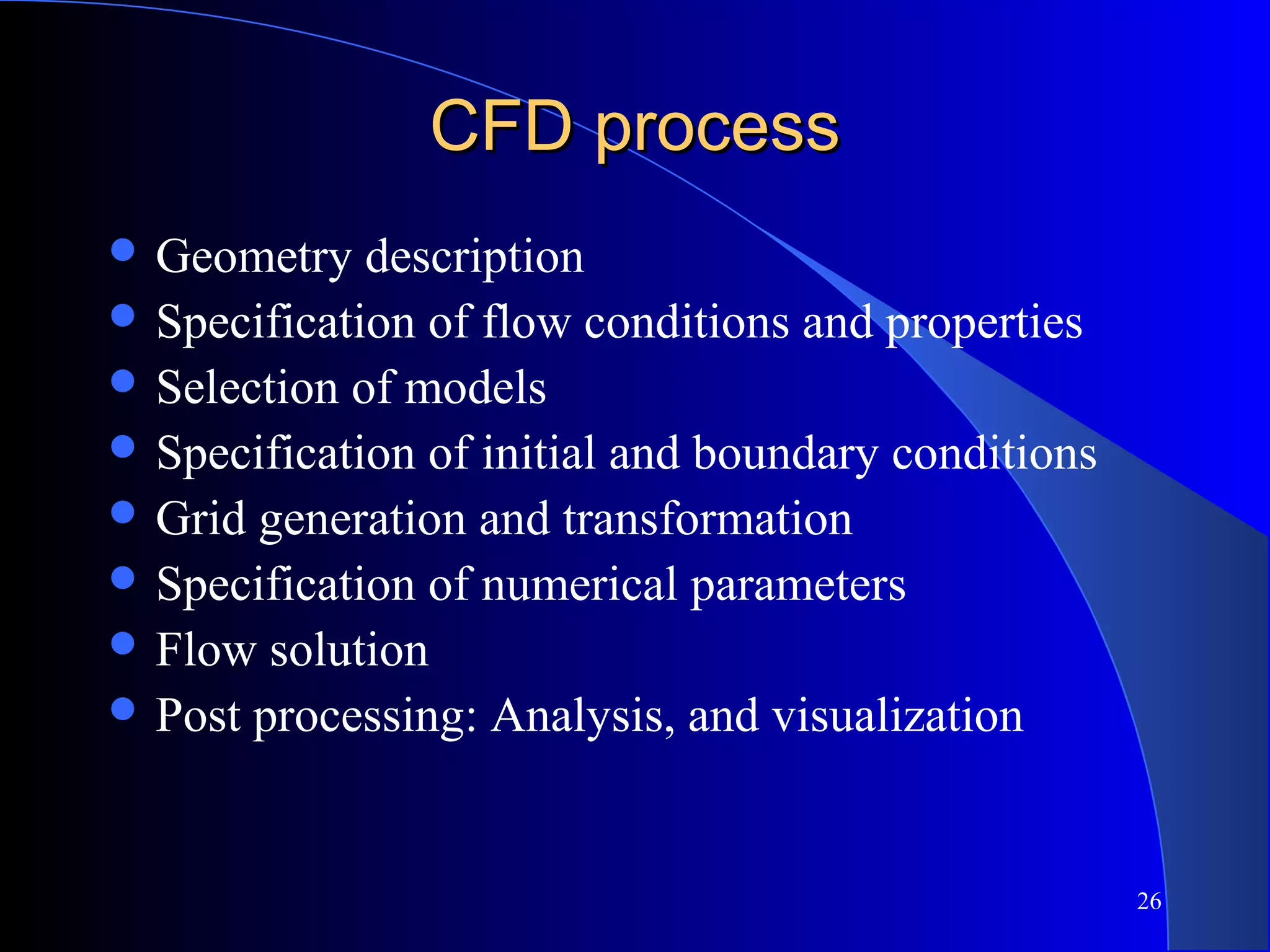 CFD process

- Geometry description
- Specification of flow conditions and properties
- Selection of models
- Specification of initial and boundary conditions
- Grid generation and transformation
- Specification of numerical parameters
- Flow solution
- Post processing: Analysis, and visualization

26